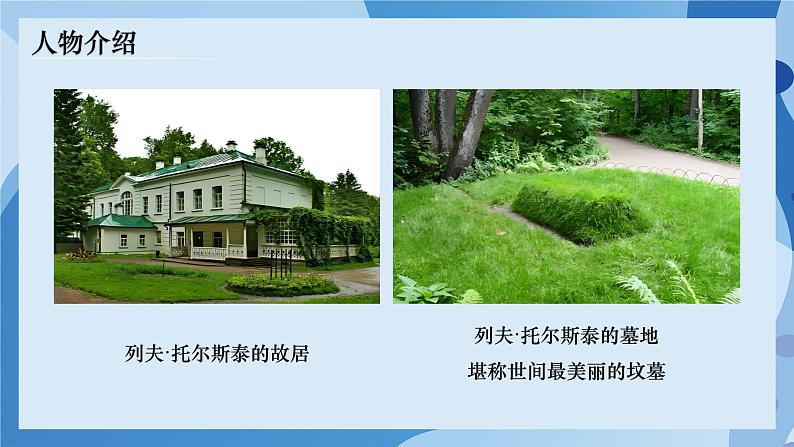 人物介绍

列夫·托尔斯泰的故居

列夫·托尔斯泰的墓地
堪称世间最美丽的坟墓